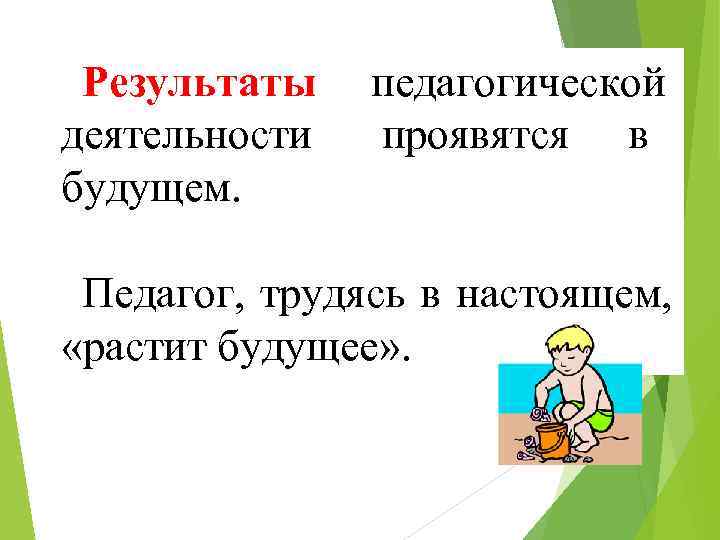 Результаты педагогической деятельности проявятся в будущем.

Педагог, трудясь в настоящем, «растит будущее».